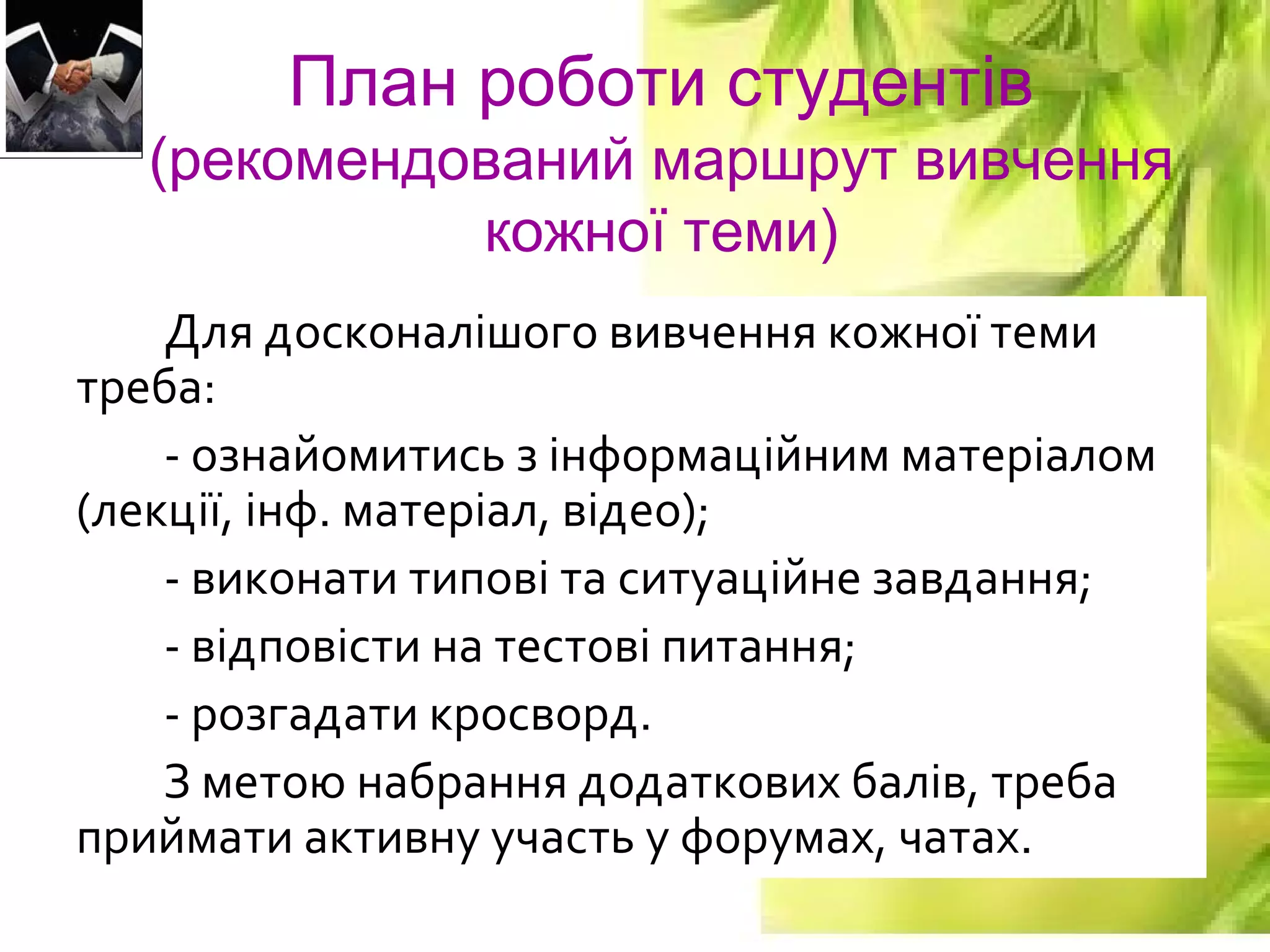 План роботи студентів (рекомендований маршрут вивчення кожної теми)

Для досконалішого вивчення кожної теми треба:

- ознайомитись з інформаційним матеріалом (лекції, інф. матеріал, відео);

- виконати типові та ситуаційне завдання;

- відповісти на тестові питання;

- розгадати кросворд.

З метою набрання додаткових балів, треба приймати активну участь у форумах, чатах.